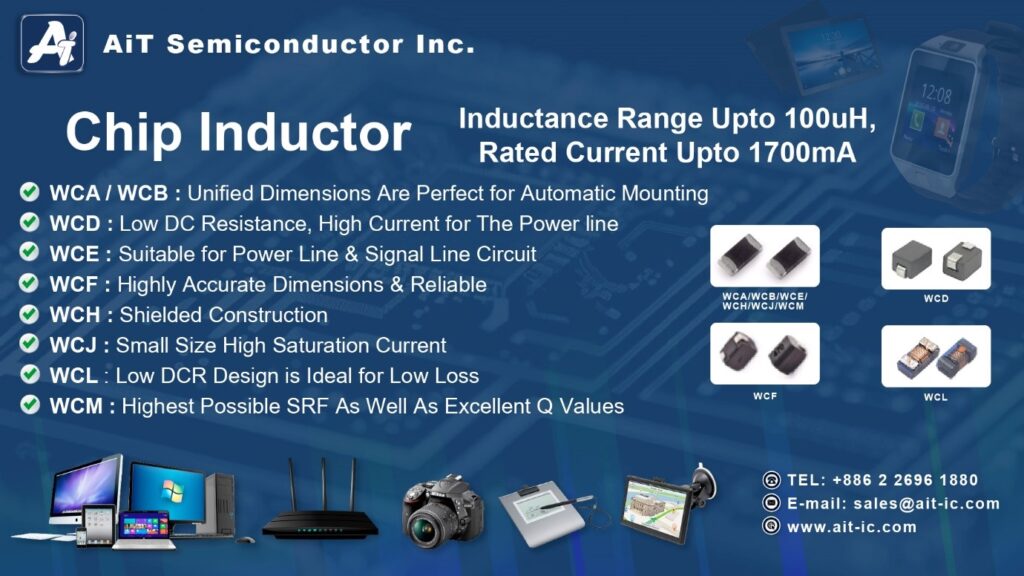 AiT Semiconductor Inc.

Chip Inductor

Inductance Range Upto 100uH, Rated Current Upto 1700mA

WCA / WCB : Unified Dimensions Are Perfect for Automatic Mounting
WCD : Low DC Resistance, High Current for The Power line
WCE : Suitable for Power Line & Signal Line Circuit
WCF : Highly Accurate Dimensions & Reliable
WCH : Shielded Construction
WCJ : Small Size High Saturation Current
WCL : Low DCR Design is Ideal for Low Loss
WCM : Highest Possible SRF As Well As Excellent Q Values

WCA/WCB/WCE/ WCH/WCJ/WCM

WCD

WCF

WCL

12:08

TEL: +886 2 2696 1880
E-mail: sales@ait-ic.com
www.ait-ic.com